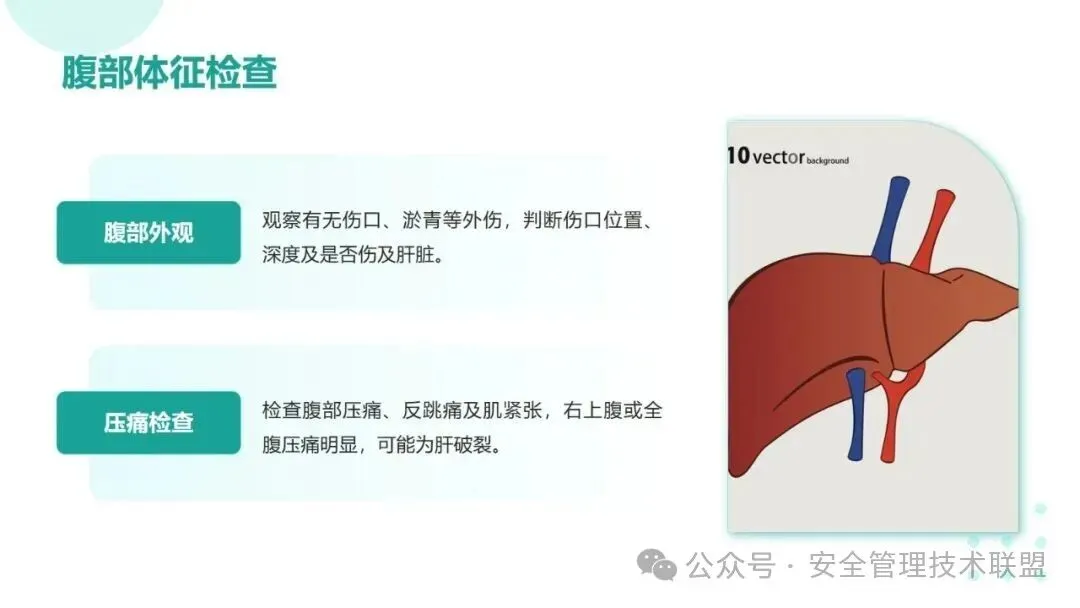 腹部体征检查

腹部外观

观察有无伤口、淤青等外伤，判断伤口位置、深度及是否伤及肝脏。

压痛检查

检查腹部压痛、反跳痛及肌紧张，右上腹或全腹压痛明显，可能为肝破裂。

10 vector background

公众号 · 安全管理技术联盟